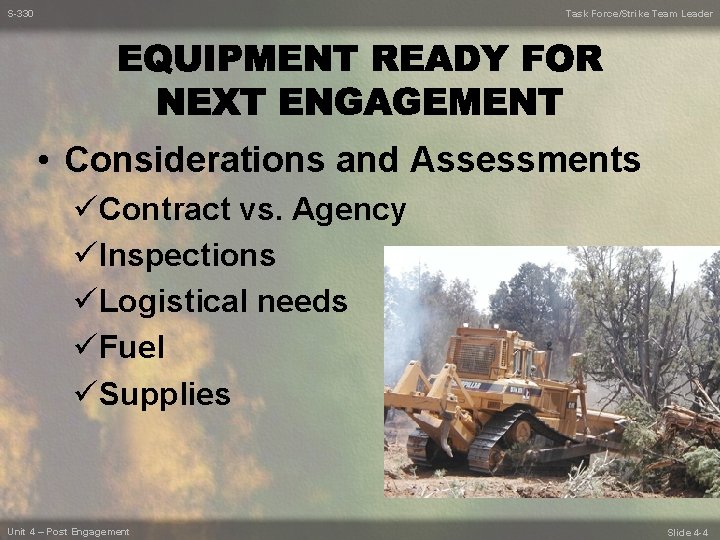 S-330

Task Force/Strike Team Leader

EQUIPMENT READY FOR NEXT ENGAGEMENT

• Considerations and Assessments

✓Contract vs. Agency

✓Inspections

✓Logistical needs

✓Fuel

✓Supplies

PILLAR

Unit 4 – Post Engagement

Slide 4-4